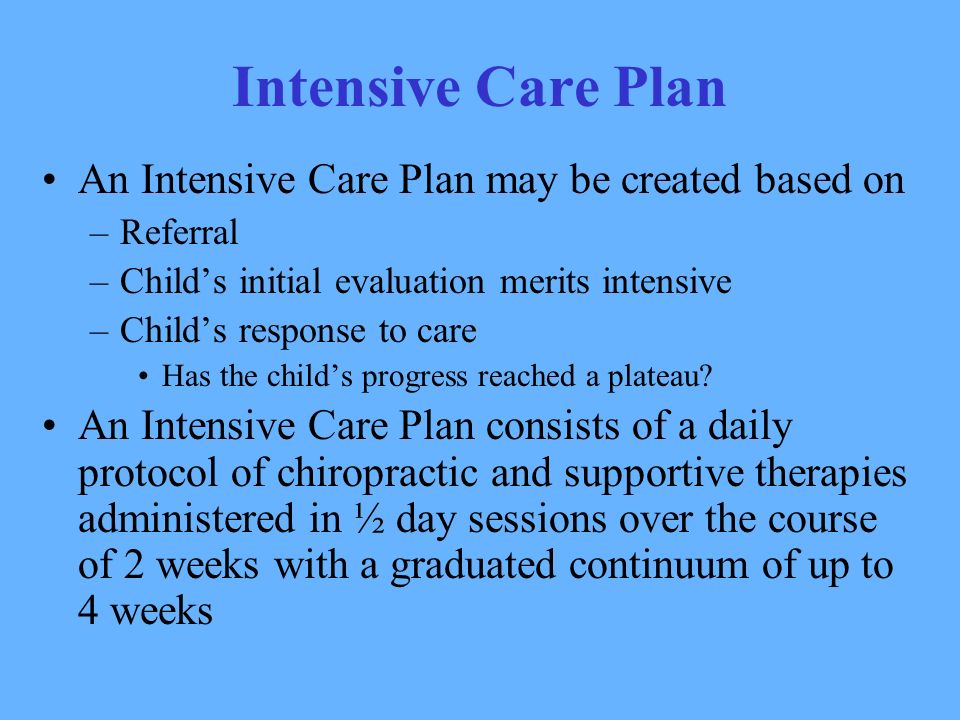 Intensive Care Plan

• An Intensive Care Plan may be created based on
– Referral
– Child’s initial evaluation merits intensive
– Child’s response to care
• Has the child’s progress reached a plateau?

• An Intensive Care Plan consists of a daily protocol of chiropractic and supportive therapies administered in ½ day sessions over the course of 2 weeks with a graduated continuum of up to 4 weeks